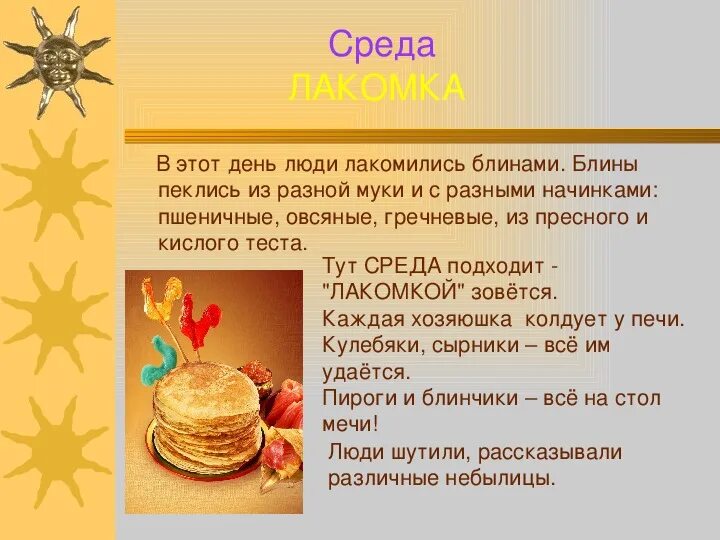 Среда
ЛАКОМКА

В этот день люди лакомились блинами. Блины пеклись из разной муки и с разными начинками: пшеничные, овсяные, гречневые, из пресного и кислого теста.

Тут СРЕДА подходит - "ЛАКОМКОЙ" зовётся.
Каждая хозяюшка колдует у печи.
Кулебяки, сырники – всё им удаётся.
Пироги и блинчики – всё на стол мечи!

Люди шутили, рассказывали различные небылицы.